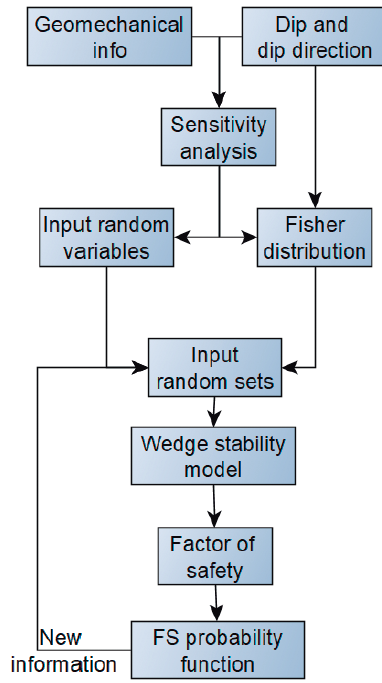 Geomechanical info

Dip and dip direction

Sensitivity analysis

Input random variables

Fisher distribution

Input random sets

Wedge stability model

Factor of safety

New information

FS probability function